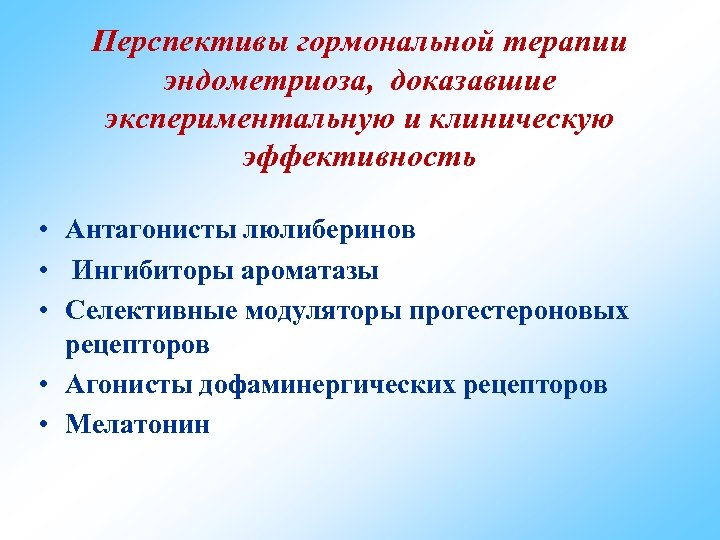 Перспективы гормональной терапии эндометриоза, доказавшие экспериментальную и клиническую эффективность

• Антагонисты люлиберинов
• Ингибиторы ароматазы
• Селективные модуляторы прогестероновых рецепторов
• Агонисты дофаминергических рецепторов
• Мелатонин